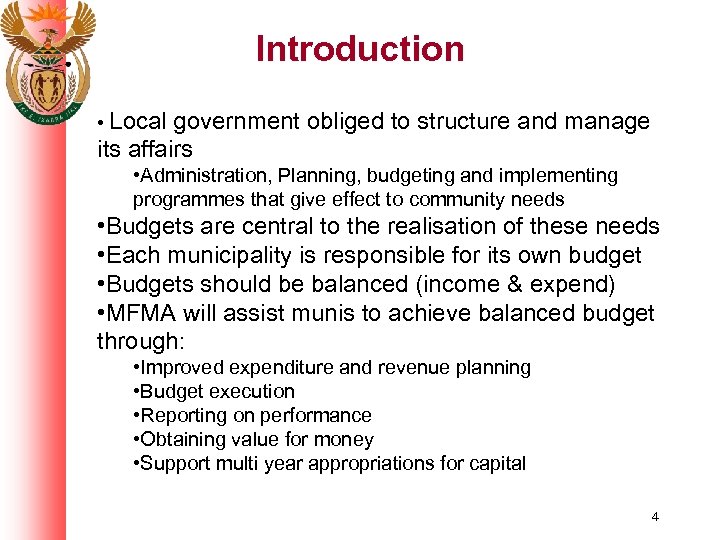 Introduction

• Local government obliged to structure and manage its affairs

•Administration, Planning, budgeting and implementing programmes that give effect to community needs

•Budgets are central to the realisation of these needs

•Each municipality is responsible for its own budget

•Budgets should be balanced (income & expend)

•MFMA will assist munis to achieve balanced budget through:

•Improved expenditure and revenue planning

•Budget execution

•Reporting on performance

•Obtaining value for money

•Support multi year appropriations for capital

4